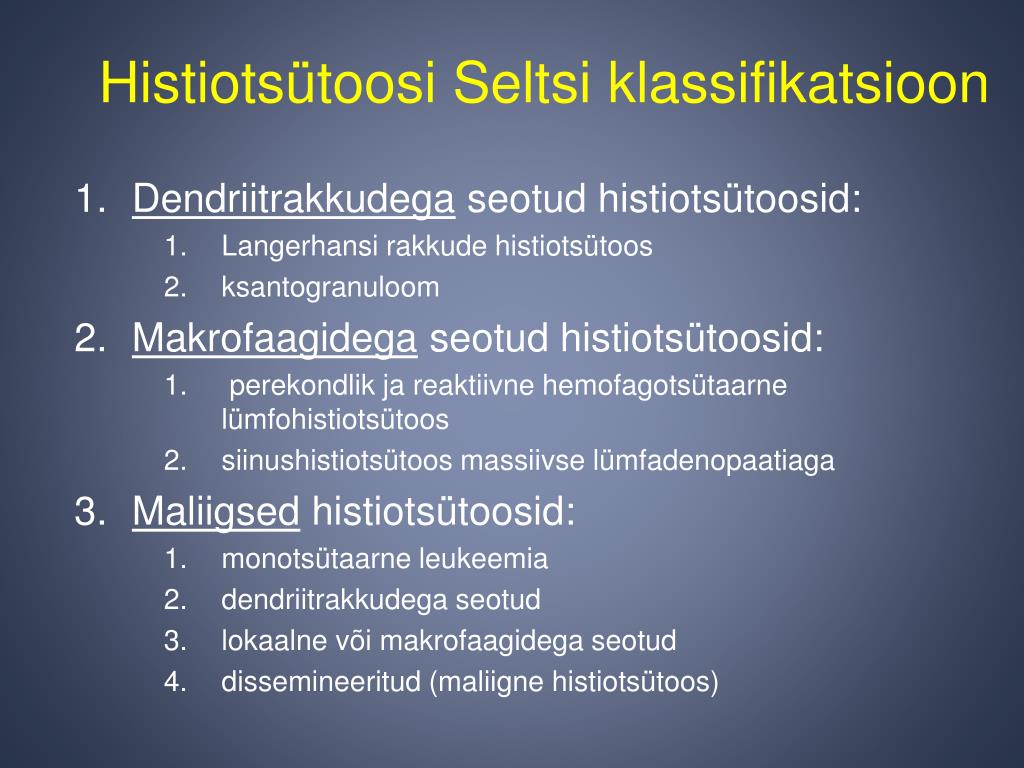 Histiotsütoosi Seltsi klassifikatsioon

1. Dendriitrakkudega seotud histiotsütoosid:
   1. Langerhansi rakkude histiotsütoos
   2. ksantogranuloom
2. Makrofaagidega seotud histiotsütoosid:
   1. perekondlik ja reaktiivne hemofagotsütaarne lümfohistiotsütoos
   2. siinushistiotsütoos massiivse lümfadenopaatiaga
3. Maliigsed histiotsütoosid:
   1. monotsütaarne leukeemia
   2. dendriitrakkudega seotud
   3. lokaalne või makrofaagidega seotud
   4. dissemineeritud (maliigne histiotsütoos)